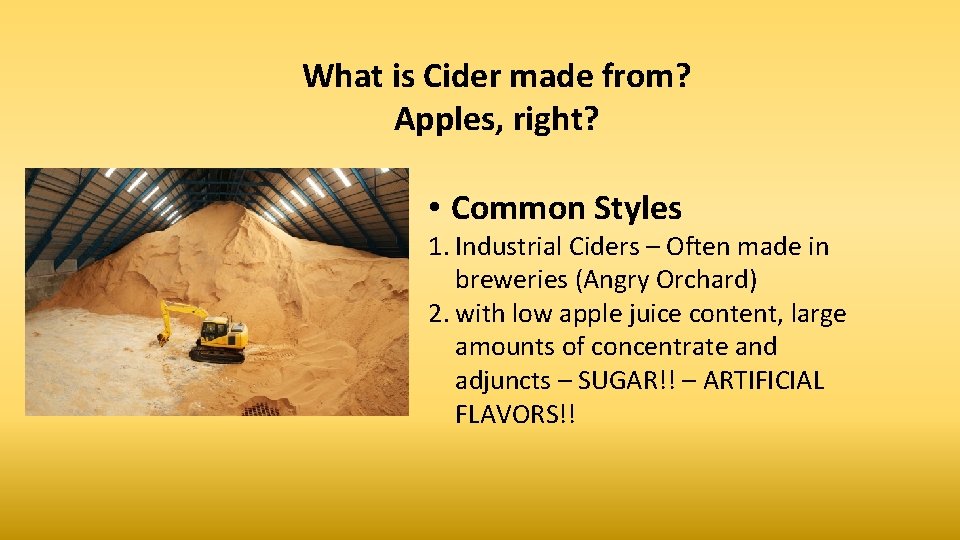 What is Cider made from?
Apples, right?

• Common Styles

1. Industrial Ciders – Often made in breweries (Angry Orchard)
2. with low apple juice content, large amounts of concentrate and adjuncts – SUGAR!! – ARTIFICIAL FLAVORS!!